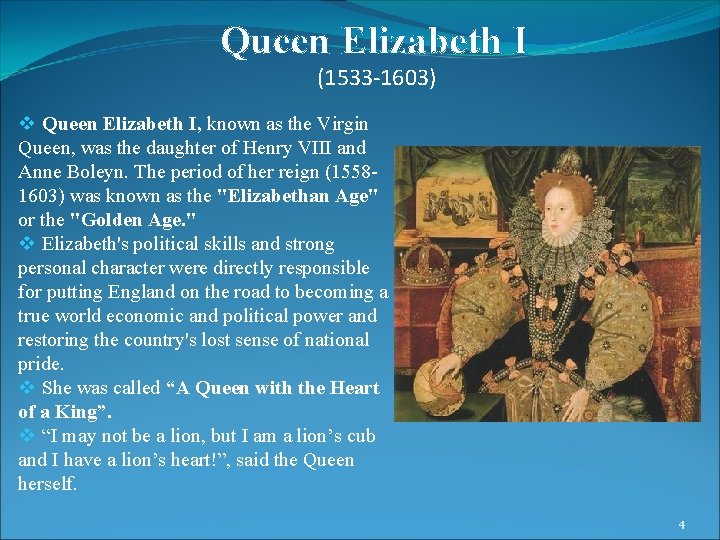 Queen Elizabeth I
(1533-1603)

❖ Queen Elizabeth I, known as the Virgin Queen, was the daughter of Henry VIII and Anne Boleyn. The period of her reign (1558-1603) was known as the "Elizabethan Age" or the "Golden Age."
❖ Elizabeth's political skills and strong personal character were directly responsible for putting England on the road to becoming a true world economic and political power and restoring the country's lost sense of national pride.
❖ She was called “A Queen with the Heart of a King”.
❖ “I may not be a lion, but I am a lion’s cub and I have a lion’s heart!”, said the Queen herself.

4